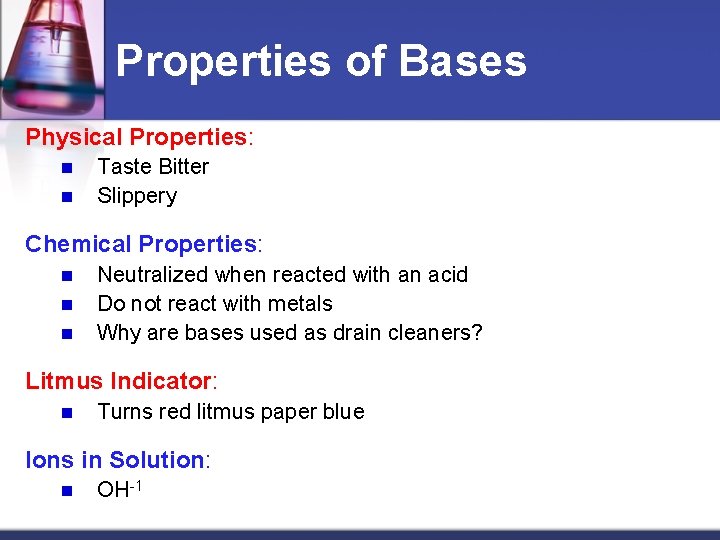 Properties of Bases

Physical Properties:
- Taste Bitter
- Slippery

Chemical Properties:
- Neutralized when reacted with an acid
- Do not react with metals
- Why are bases used as drain cleaners?

Litmus Indicator:
- Turns red litmus paper blue

Ions in Solution:
- $OH^{-1}$